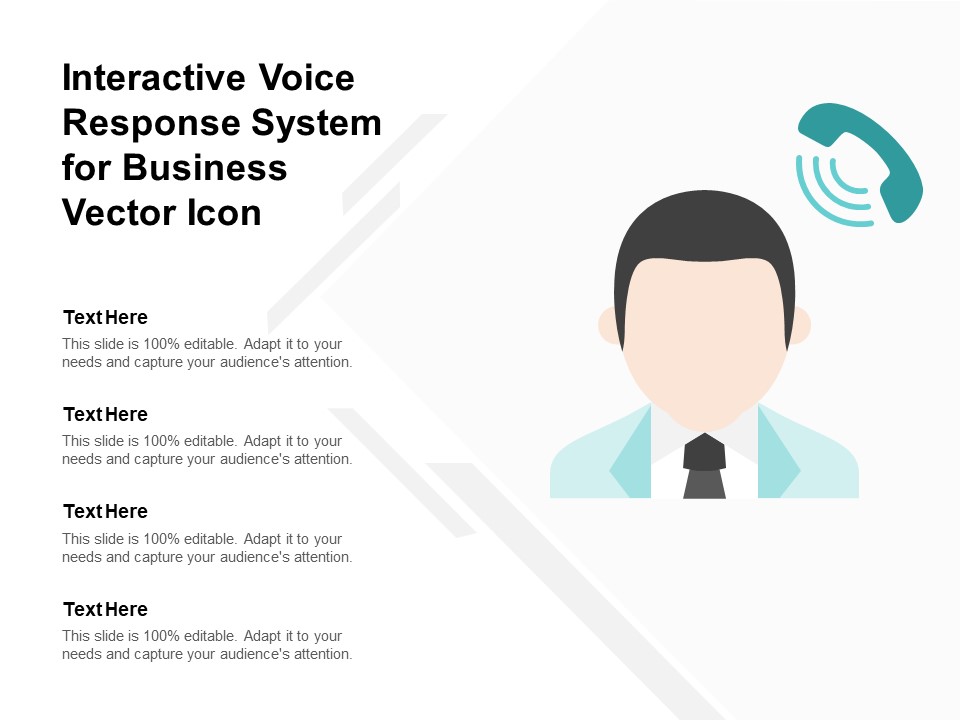 Interactive Voice Response System for Business Vector Icon

Text Here
This slide is 100% editable. Adapt it to your needs and capture your audience's attention.

Text Here
This slide is 100% editable. Adapt it to your needs and capture your audience's attention.

Text Here
This slide is 100% editable. Adapt it to your needs and capture your audience's attention.

Text Here
This slide is 100% editable. Adapt it to your needs and capture your audience's attention.